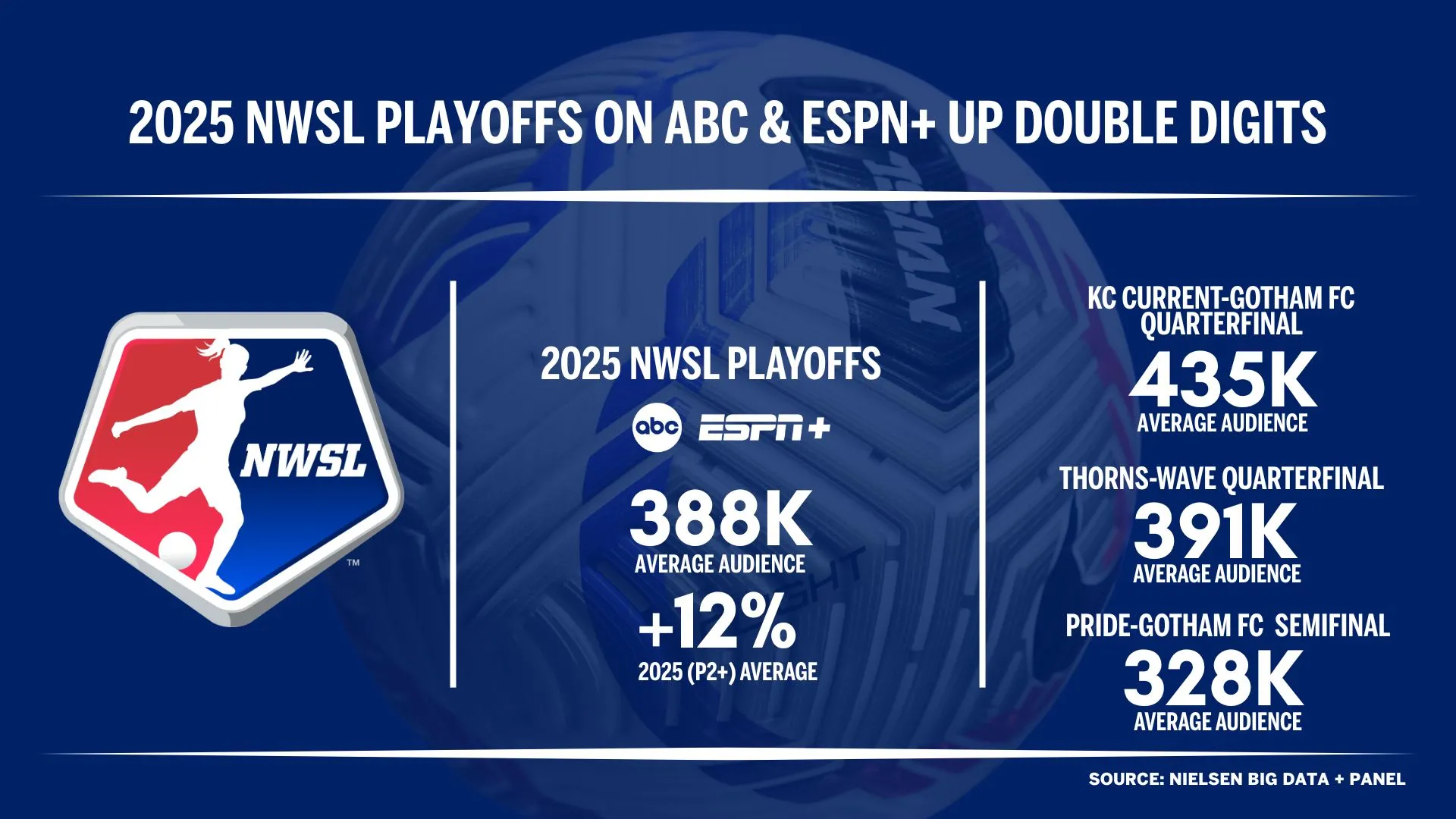 2025 NWSL PLAYOFFS ON ABC & ESPN+ UP DOUBLE DIGITS

NWSL
™

2025 NWSL PLAYOFFS

abc ESPN+

388K
AVERAGE AUDIENCE

+12%
2025 (P2+) AVERAGE

KC CURRENT-GOTHAM FC QUARTERFINAL
435K
AVERAGE AUDIENCE

THORNS-WAVE QUARTERFINAL
391K
AVERAGE AUDIENCE

PRIDE-GOTHAM FC SEMIFINAL
328K
AVERAGE AUDIENCE

SOURCE: NIELSEN BIG DATA + PANEL